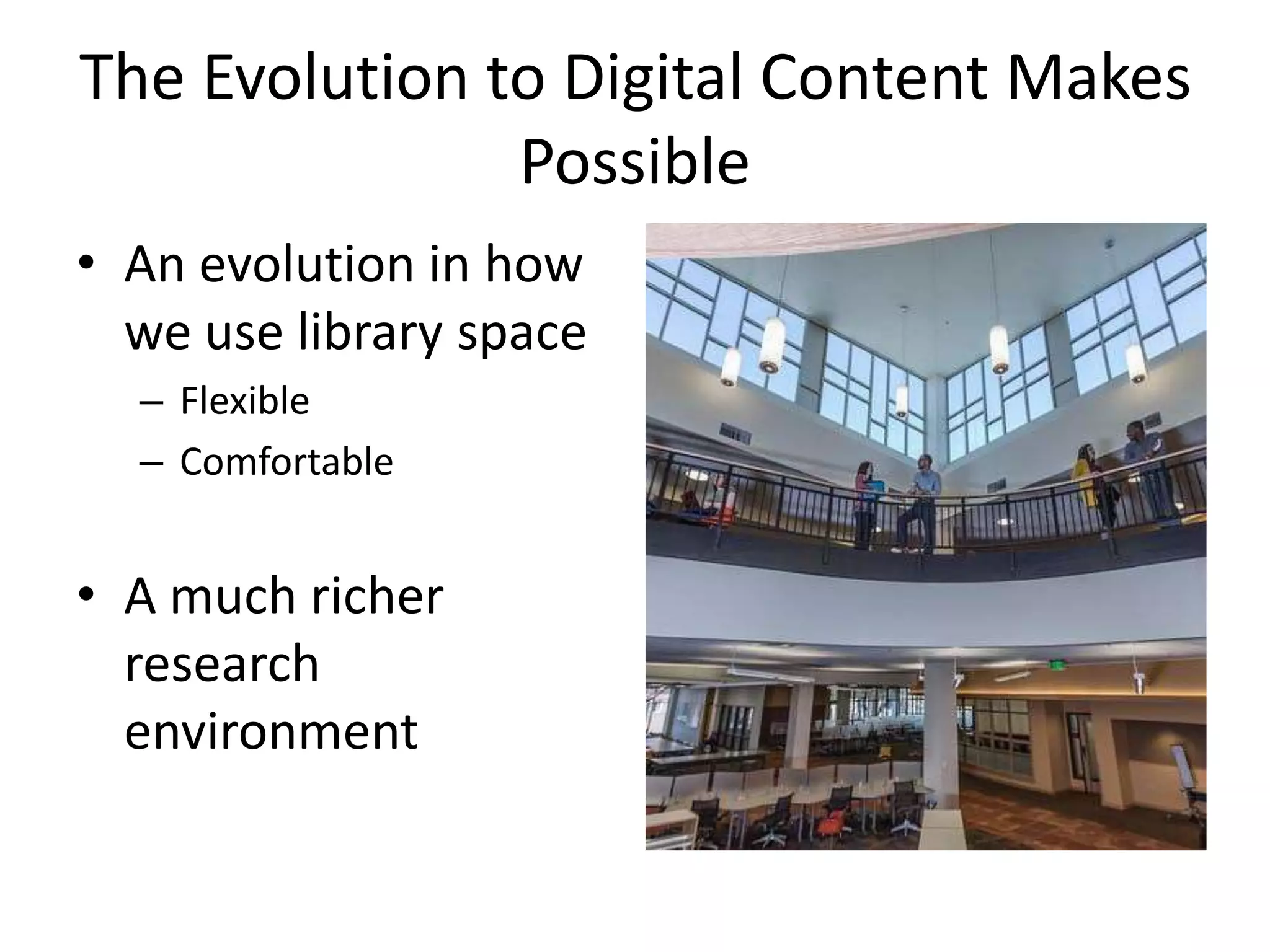 The Evolution to Digital Content Makes Possible

• An evolution in how we use library space
– Flexible
– Comfortable

• A much richer research environment